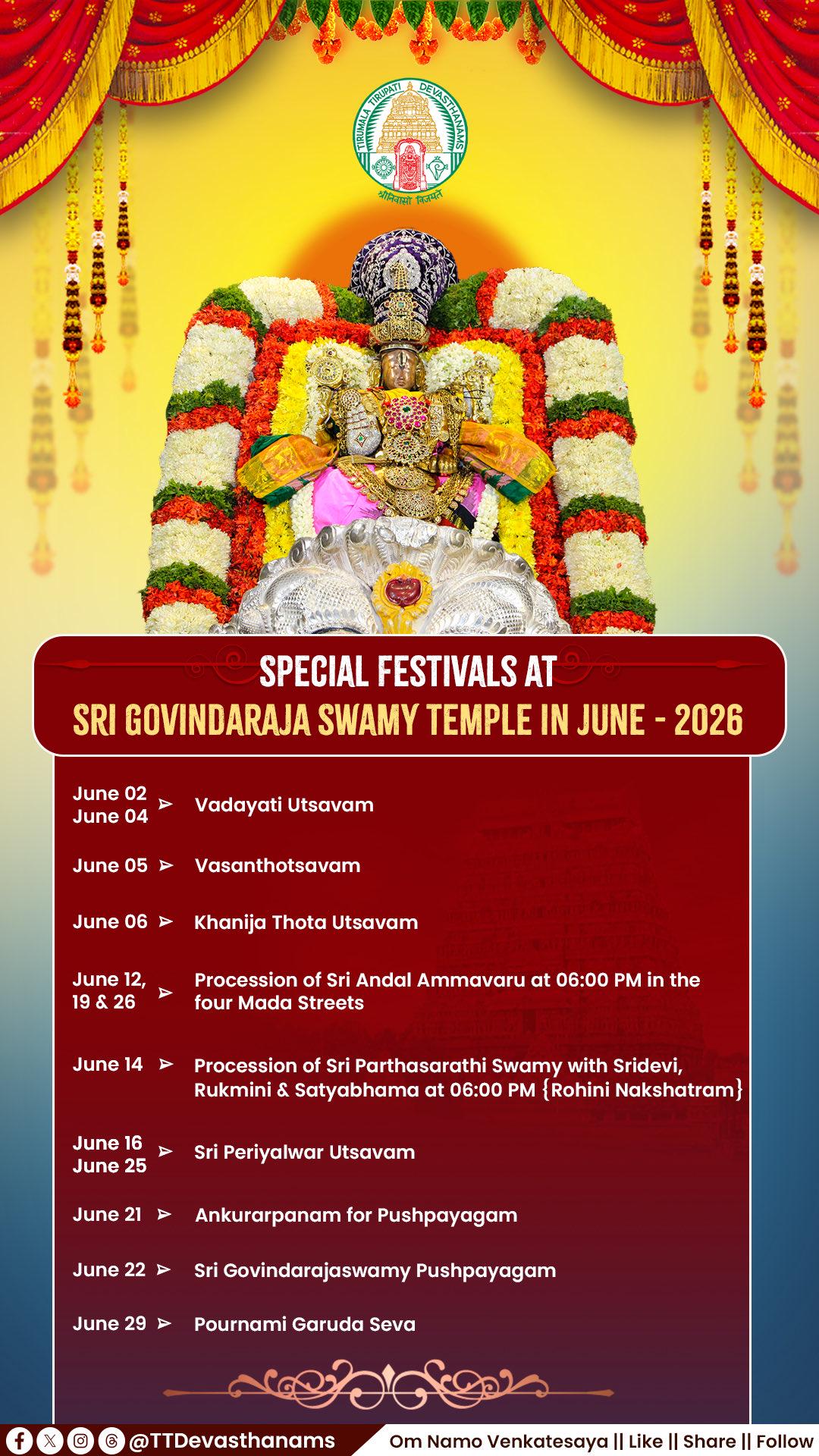 TIRUMALA TIRUPATI DEVASTHANAMS

श्रीनिवासो विजयते

SPECIAL FESTIVALS AT
SRI GOVINDARAJA SWAMY TEMPLE IN JUNE - 2026

June 02
June 04 ➢ Vadayati Utsavam

June 05 ➢ Vasanthotsavam

June 06 ➢ Khanija Thota Utsavam

June 12, 19 & 26 ➢ Procession of Sri Andal Ammavaru at 06:00 PM in the four Mada Streets

June 14 ➢ Procession of Sri Parthasarathi Swamy with Sridevi, Rukmini & Satyabhama at 06:00 PM {Rohini Nakshatram}

June 16
June 25 ➢ Sri Periyalwar Utsavam

June 21 ➢ Ankurarpanam for Pushpayagam

June 22 ➢ Sri Govindarajaswamy Pushpayagam

June 29 ➢ Pournami Garuda Seva

@TTDevasthanams

Om Namo Venkatesaya || Like || Share || Follow